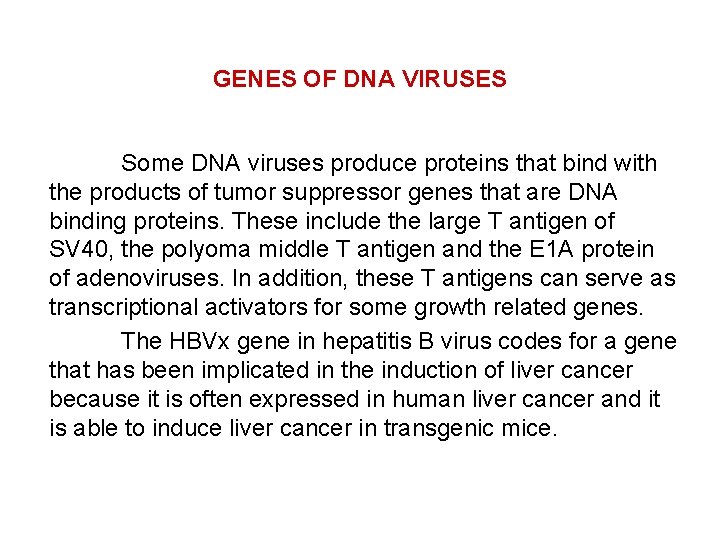 GENES OF DNA VIRUSES

Some DNA viruses produce proteins that bind with the products of tumor suppressor genes that are DNA binding proteins. These include the large T antigen of SV40, the polyoma middle T antigen and the E1A protein of adenoviruses. In addition, these T antigens can serve as transcriptional activators for some growth related genes.

The HBVx gene in hepatitis B virus codes for a gene that has been implicated in the induction of liver cancer because it is often expressed in human liver cancer and it is able to induce liver cancer in transgenic mice.